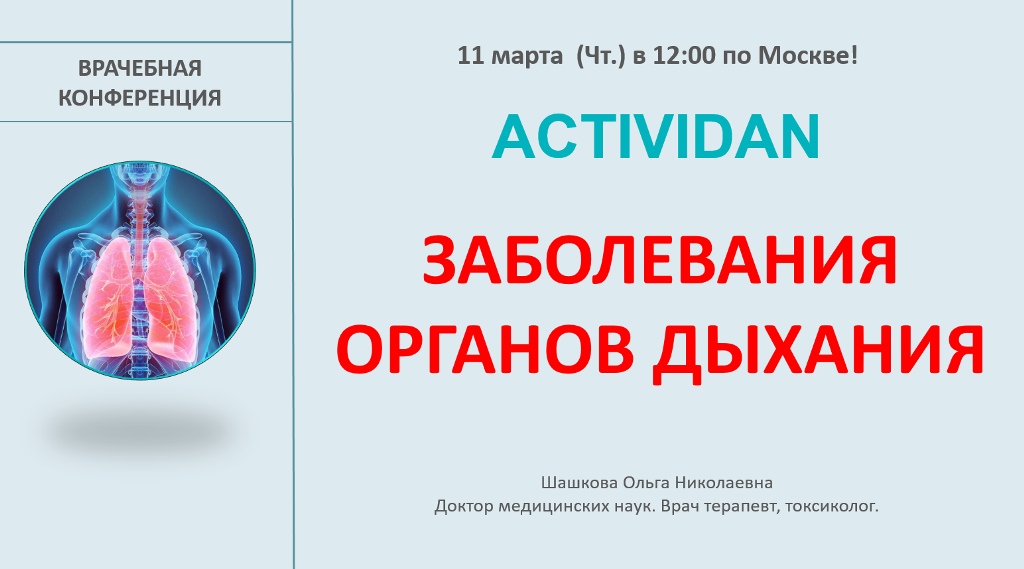 ВРАЧЕБНАЯ КОНФЕРЕНЦИЯ

11 марта (Чт.) в 12:00 по Москве!

ACTIVIDAN

ЗАБОЛЕВАНИЯ ОРГАНОВ ДЫХАНИЯ

Шашкова Ольга Николаевна
Доктор медицинских наук. Врач терапевт, токсиколог.